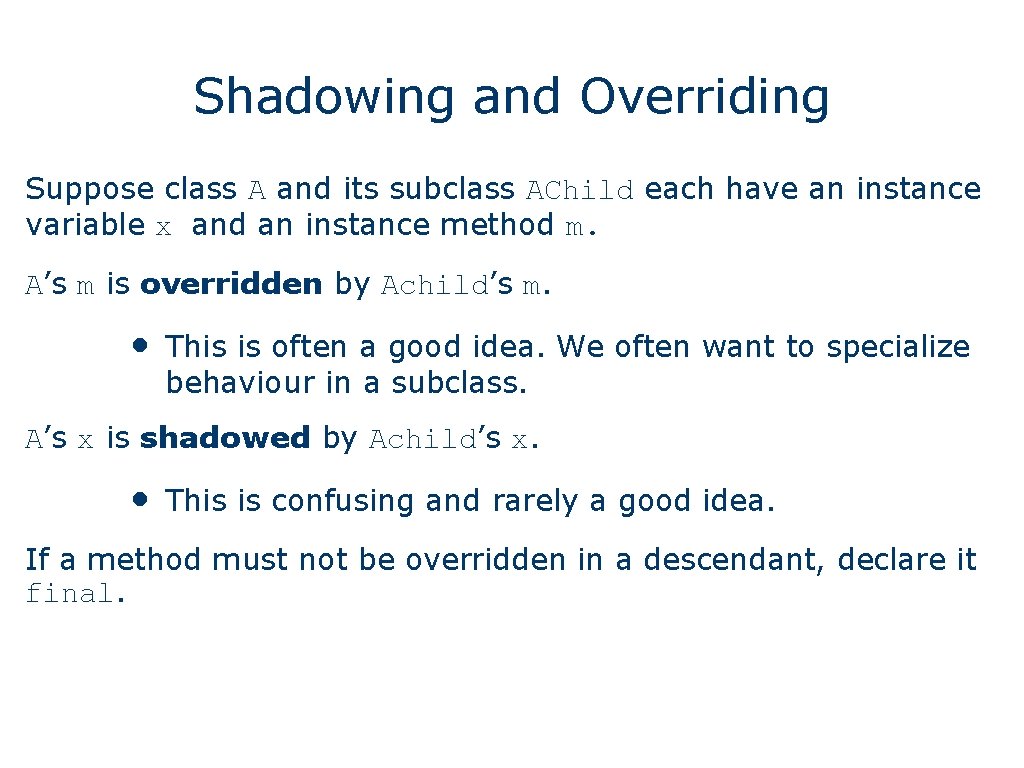 Shadowing and Overriding

Suppose class A and its subclass AChild each have an instance variable x and an instance method m.

A’s m is overridden by Achild’s m.

• This is often a good idea. We often want to specialize behaviour in a subclass.

A’s x is shadowed by Achild’s x.

• This is confusing and rarely a good idea.

If a method must not be overridden in a descendant, declare it final.